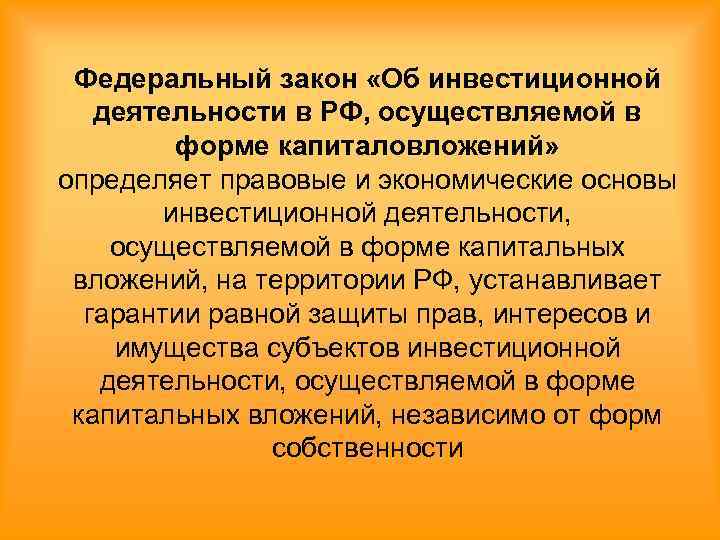 Федеральный закон «Об инвестиционной деятельности в РФ, осуществляемой в форме капиталовложений»
определяет правовые и экономические основы инвестиционной деятельности, осуществляемой в форме капитальных вложений, на территории РФ, устанавливает гарантии равной защиты прав, интересов и имущества субъектов инвестиционной деятельности, осуществляемой в форме капитальных вложений, независимо от форм собственности